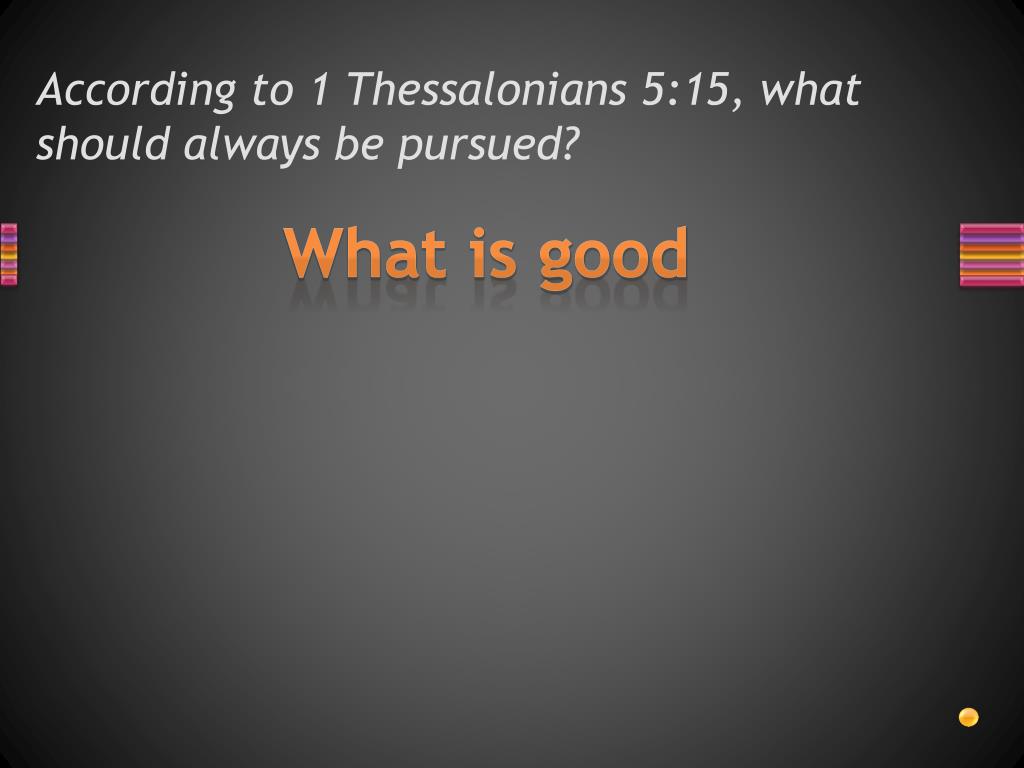 According to 1 Thessalonians 5:15, what should always be pursued?

What is good